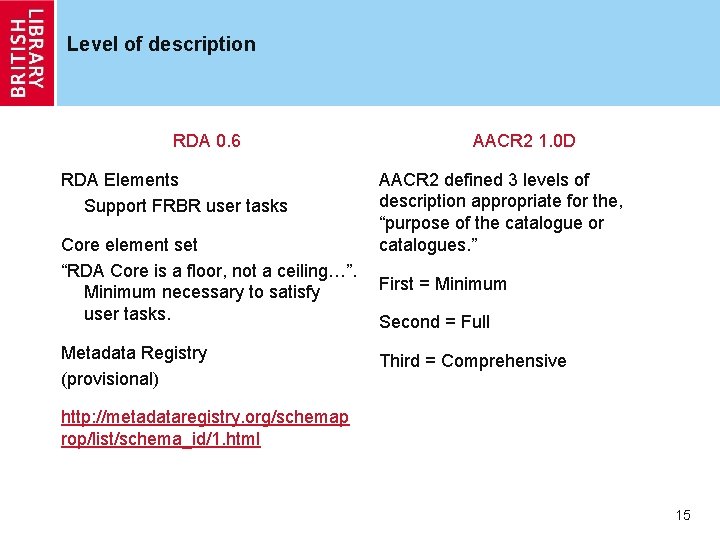 BRITISH LIBRARY

Level of description

RDA 0.6

RDA Elements

Support FRBR user tasks

Core element set

“RDA Core is a floor, not a ceiling…”. Minimum necessary to satisfy user tasks.

Metadata Registry

(provisional)

http://metadataregistry.org/schemaprop/list/schema_id/1.html

AACR2 1.0D

AACR2 defined 3 levels of description appropriate for the, “purpose of the catalogue or catalogues.”

First = Minimum

Second = Full

Third = Comprehensive

15